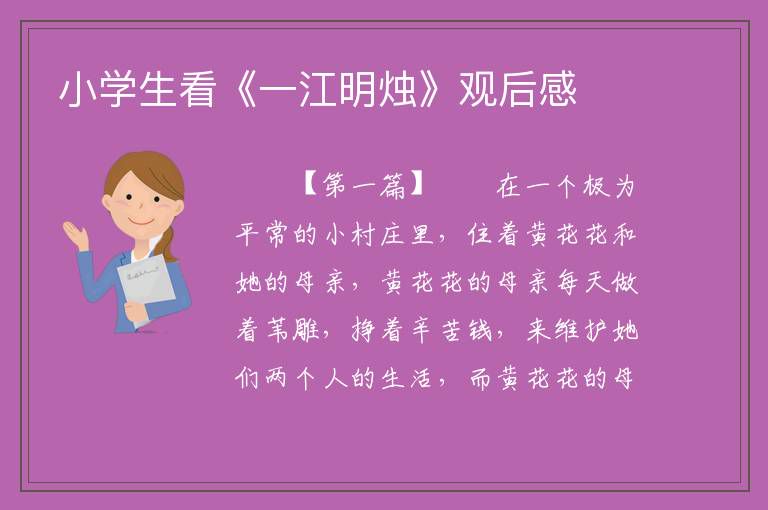 小学生看《一江明烛》观后感

【第一篇】　在一个极为平常的小村庄里，住着黄花花和她的母亲，黄花花的母亲每天做着苇雕，挣着辛苦钱，来维护她们两个人的生活，而黄花花的母